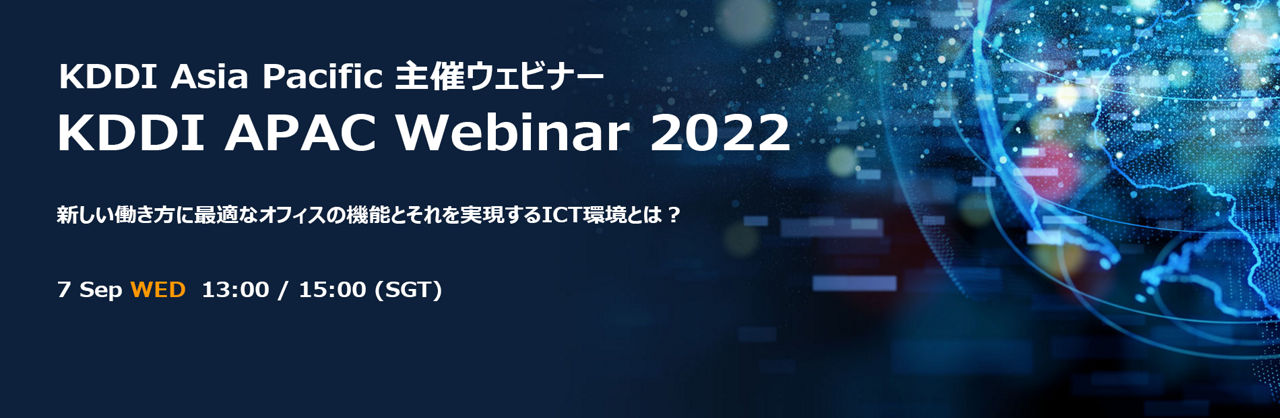 KDDI Asia Pacific 主催ウェビナー
KDDI APAC Webinar 2022

新しい働き方に最適なオフィスの機能とそれを実現するICT環境とは？

7 Sep WED 13:00 / 15:00 (SGT)